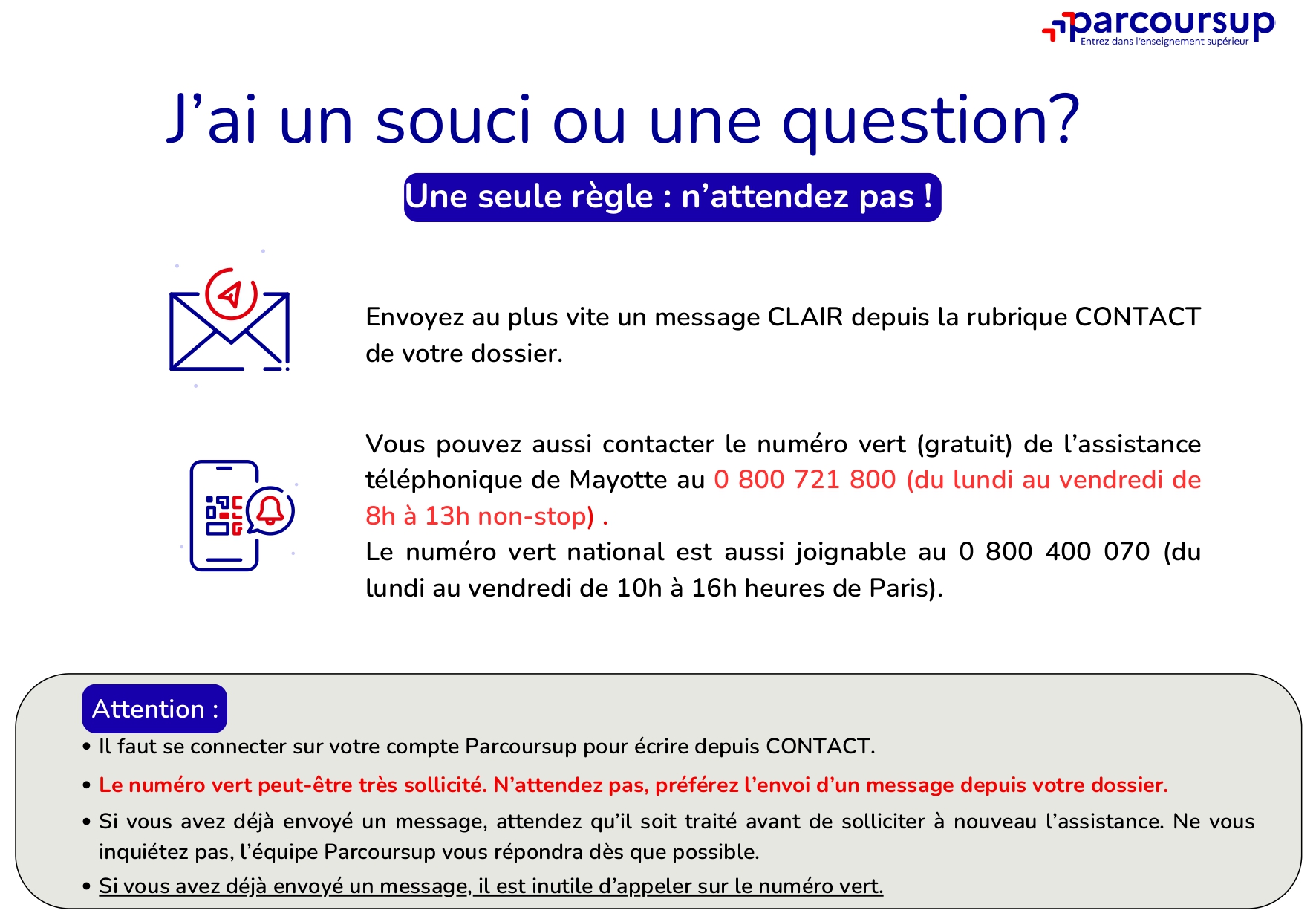 parcoursup
Entrez dans l'enseignement supérieur

J'ai un souci ou une question?

Une seule règle : n'attendez pas !

Envoyez au plus vite un message CLAIR depuis la rubrique CONTACT de votre dossier.

Vous pouvez aussi contacter le numéro vert (gratuit) de l'assistance téléphonique de Mayotte au 0 800 721 800 (du lundi au vendredi de 8h à 13h non-stop) .
Le numéro vert national est aussi joignable au 0 800 400 070 (du lundi au vendredi de 10h à 16h heures de Paris).

Attention :
• Il faut se connecter sur votre compte Parcoursup pour écrire depuis CONTACT.
• Le numéro vert peut-être très sollicité. N'attendez pas, préférez l'envoi d'un message depuis votre dossier.
• Si vous avez déjà envoyé un message, attendez qu'il soit traité avant de solliciter à nouveau l'assistance. Ne vous inquiétez pas, l'équipe Parcoursup vous répondra dès que possible.
• Si vous avez déjà envoyé un message, il est inutile d'appeler sur le numéro vert.